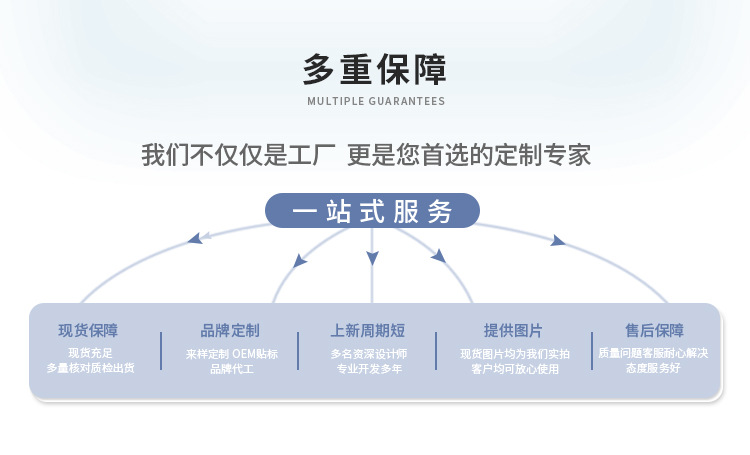 多重保障

MULTIPLE GUARANTEES

我们不仅仅是工厂 更是您首选的定制专家

一站式服务

现货保障

现货充足
多量核对质检出货

品牌定制

来样定制 OEM贴标
品牌代工

上新周期短

多名资深设计师
专业开发多年

提供图片

现货图片均为我们实拍
客户均可放心使用

售后保障

质量问题客服耐心解决
态度服务好